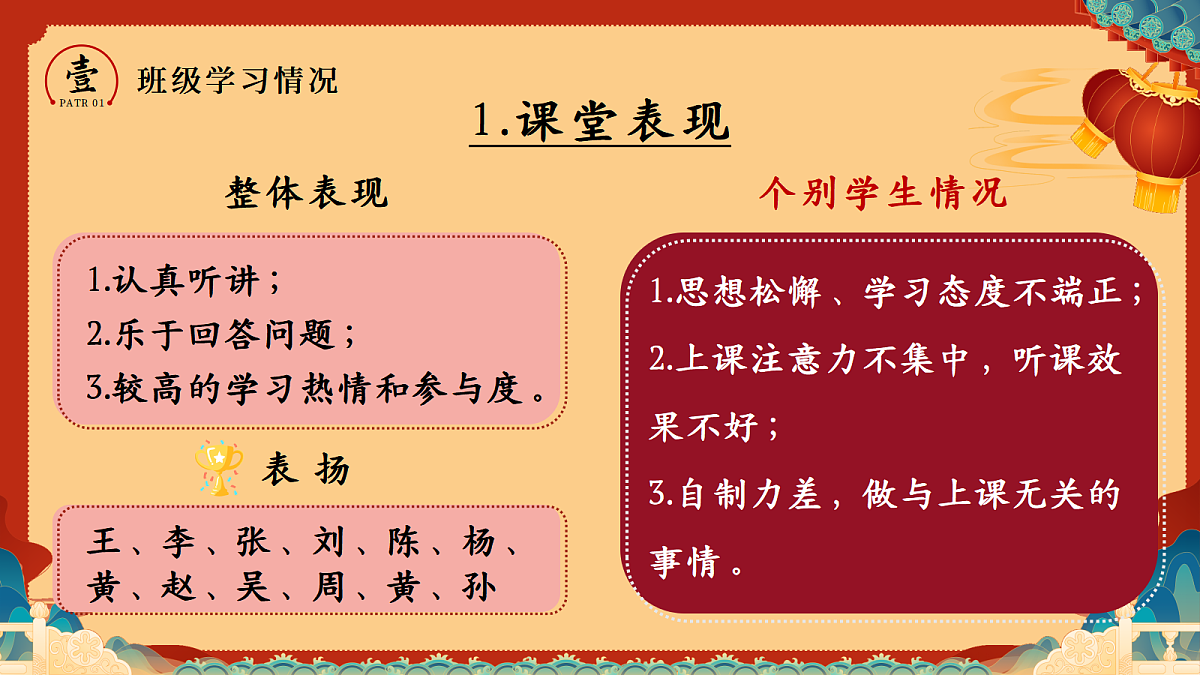 壹
PATR 01
班级学习情况

1.课堂表现

整体表现

1.认真听讲；
2.乐于回答问题；
3.较高的学习热情和参与度。

表 扬

王、李、张、刘、陈、杨、黄、赵、吴、周、黄、孙

个别学生情况

1.思想松懈、学习态度不端正；
2.上课注意力不集中，听课效果不好；
3.自制力差，做与上课无关的事情。